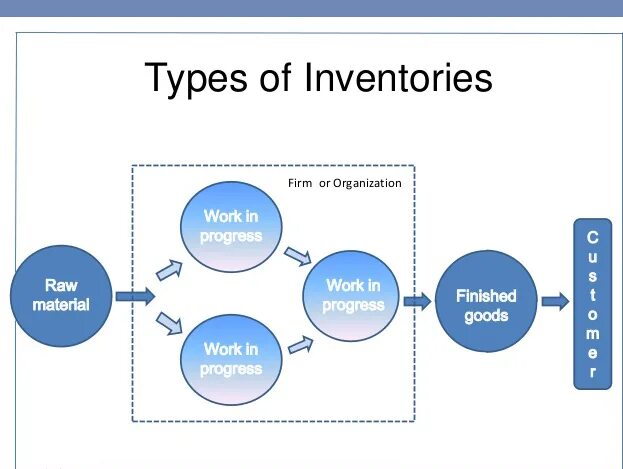 Types of Inventories

Firm or Organization

Raw material

Work in progress

Work in progress

Work in progress

Finished goods

Customer